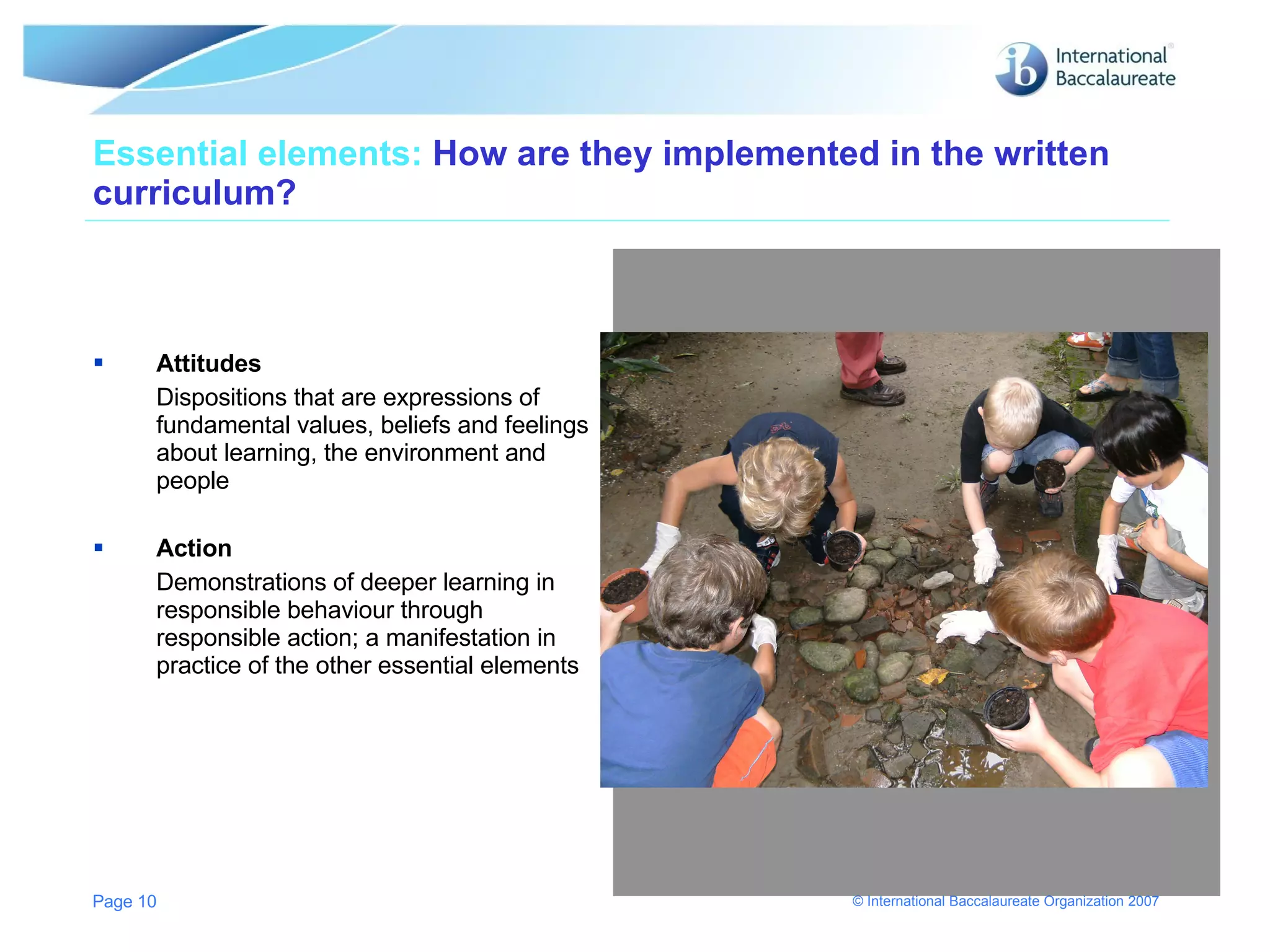 ib International Baccalaureate

Essential elements: How are they implemented in the written curriculum?

▪ Attitudes
Dispositions that are expressions of fundamental values, beliefs and feelings about learning, the environment and people

▪ Action
Demonstrations of deeper learning in responsible behaviour through responsible action; a manifestation in practice of the other essential elements

Page 10

© International Baccalaureate Organization 2007